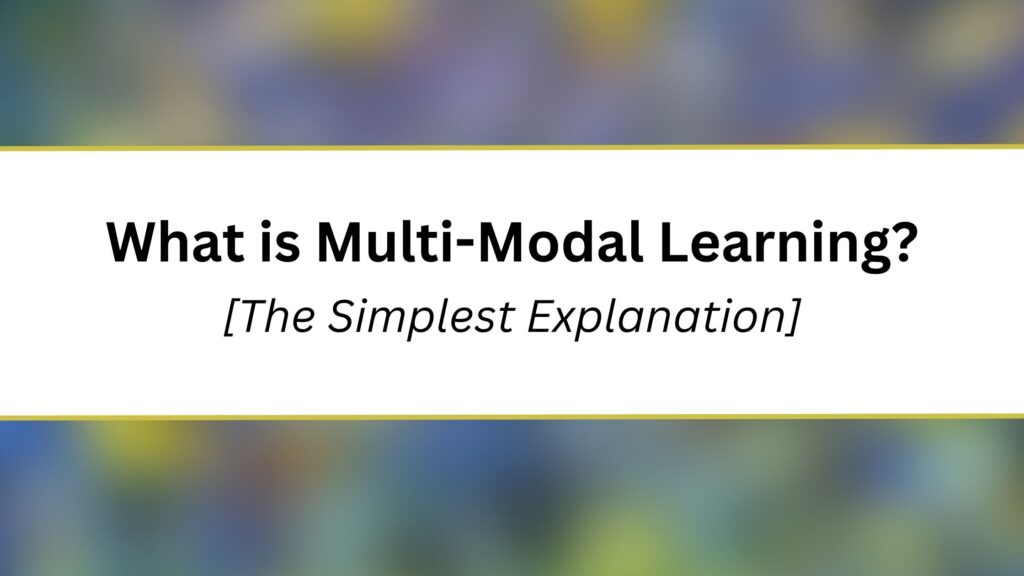 What is Multi-Modal Learning?

[The Simplest Explanation]